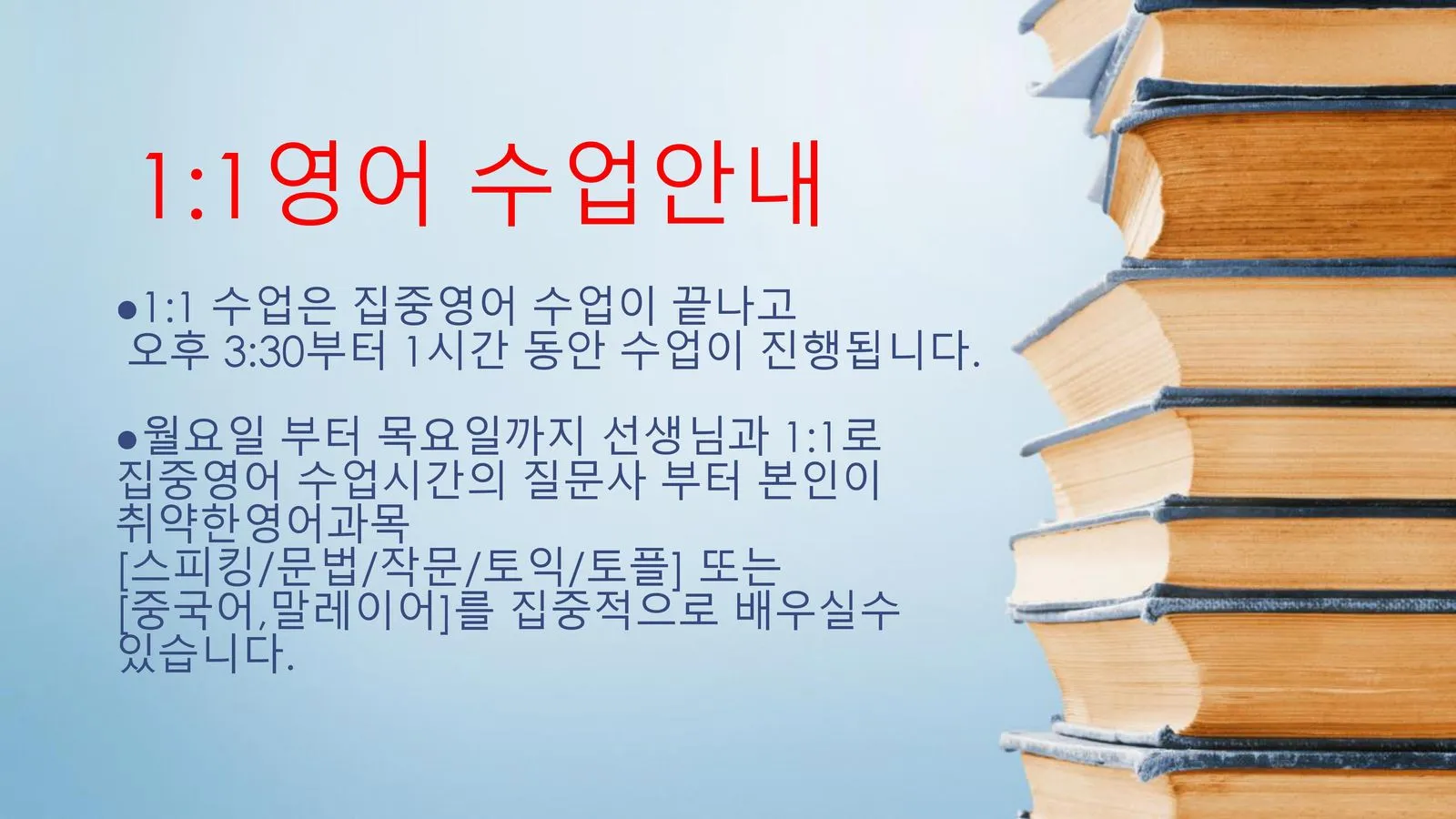 1:1영어 수업안내

●1:1 수업은 집중영어 수업이 끝나고 오후 3:30부터 1시간 동안 수업이 진행됩니다.

●월요일 부터 목요일까지 선생님과 1:1로 집중영어 수업시간의 질문사 부터 본인이 취약한영어과목 [스피킹/문법/작문/토익/토플] 또는 [중국어,말레이어]를 집중적으로 배우실수 있습니다.